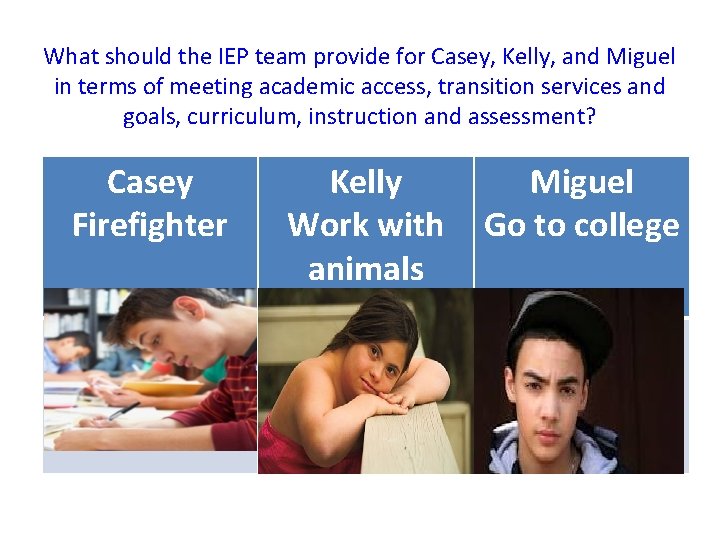 What should the IEP team provide for Casey, Kelly, and Miguel in terms of meeting academic access, transition services and goals, curriculum, instruction and assessment?

| Casey Firefighter | Kelly Work with animals | Miguel Go to college |
|---|---|---|